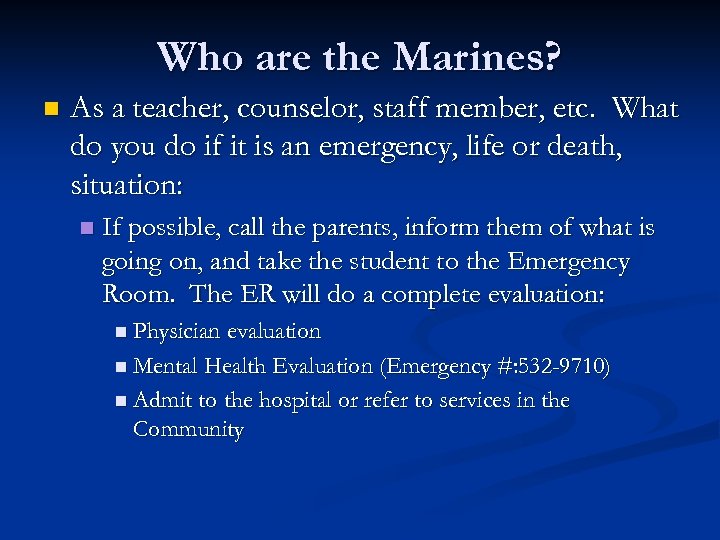 Who are the Marines?

As a teacher, counselor, staff member, etc. What do you do if it is an emergency, life or death, situation:

If possible, call the parents, inform them of what is going on, and take the student to the Emergency Room. The ER will do a complete evaluation:

Physician evaluation

Mental Health Evaluation (Emergency #:532-9710)

Admit to the hospital or refer to services in the Community